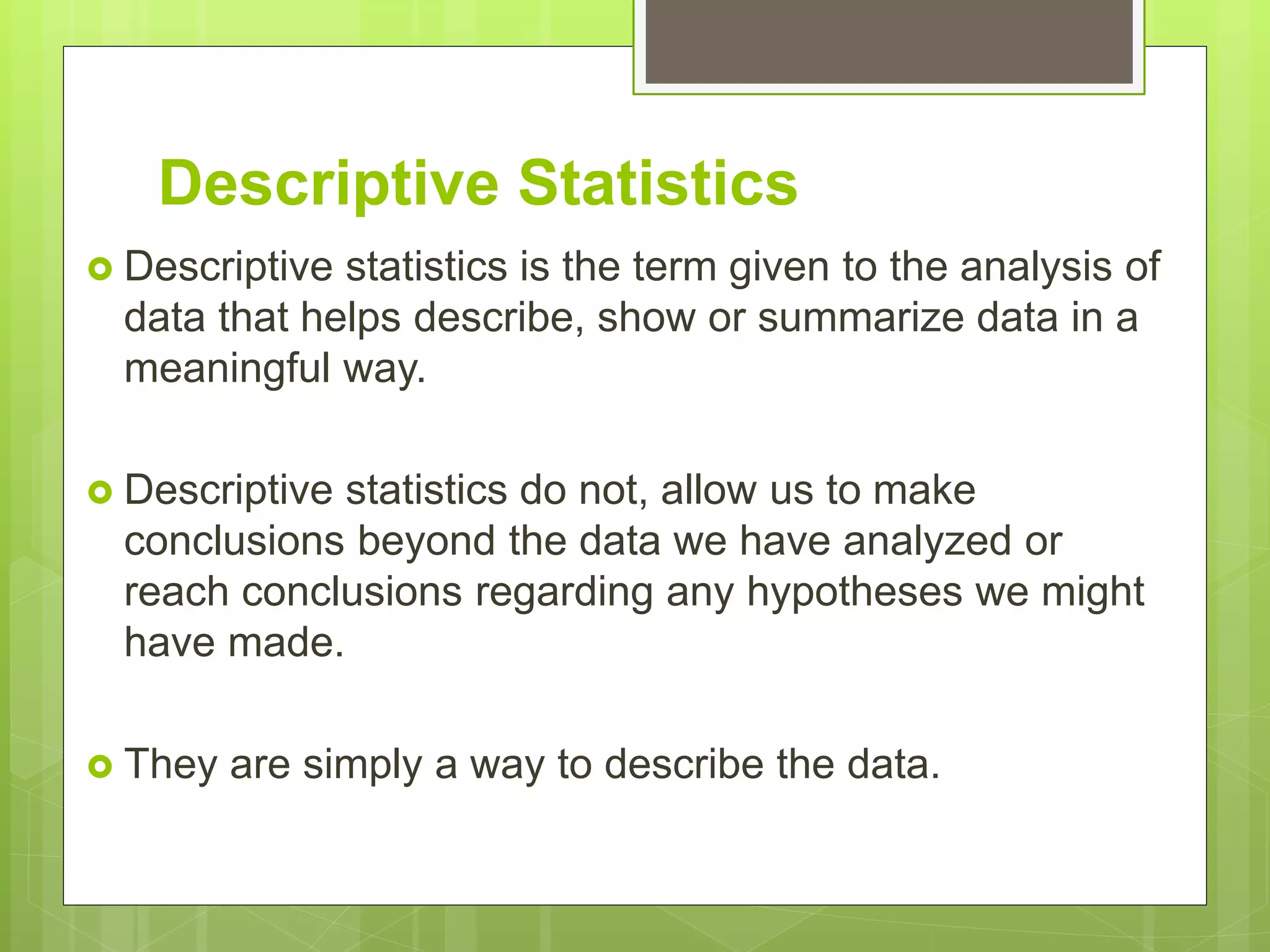 Descriptive Statistics

Descriptive statistics is the term given to the analysis of data that helps describe, show or summarize data in a meaningful way.

Descriptive statistics do not, allow us to make conclusions beyond the data we have analyzed or reach conclusions regarding any hypotheses we might have made.

They are simply a way to describe the data.